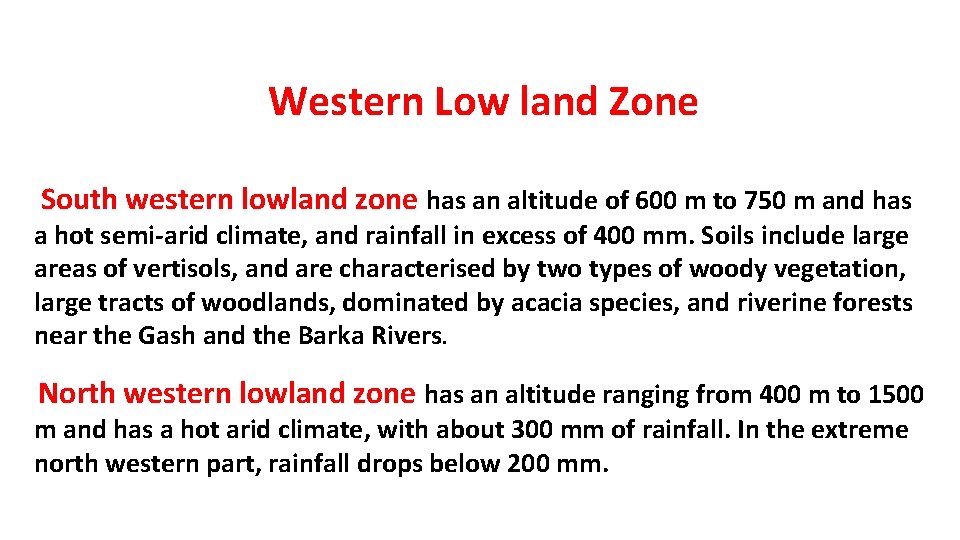 Western Low land Zone

South western lowland zone has an altitude of 600 m to 750 m and has a hot semi-arid climate, and rainfall in excess of 400 mm. Soils include large areas of vertisols, and are characterised by two types of woody vegetation, large tracts of woodlands, dominated by acacia species, and riverine forests near the Gash and the Barka Rivers.

North western lowland zone has an altitude ranging from 400 m to 1500 m and has a hot arid climate, with about 300 mm of rainfall. In the extreme north western part, rainfall drops below 200 mm.